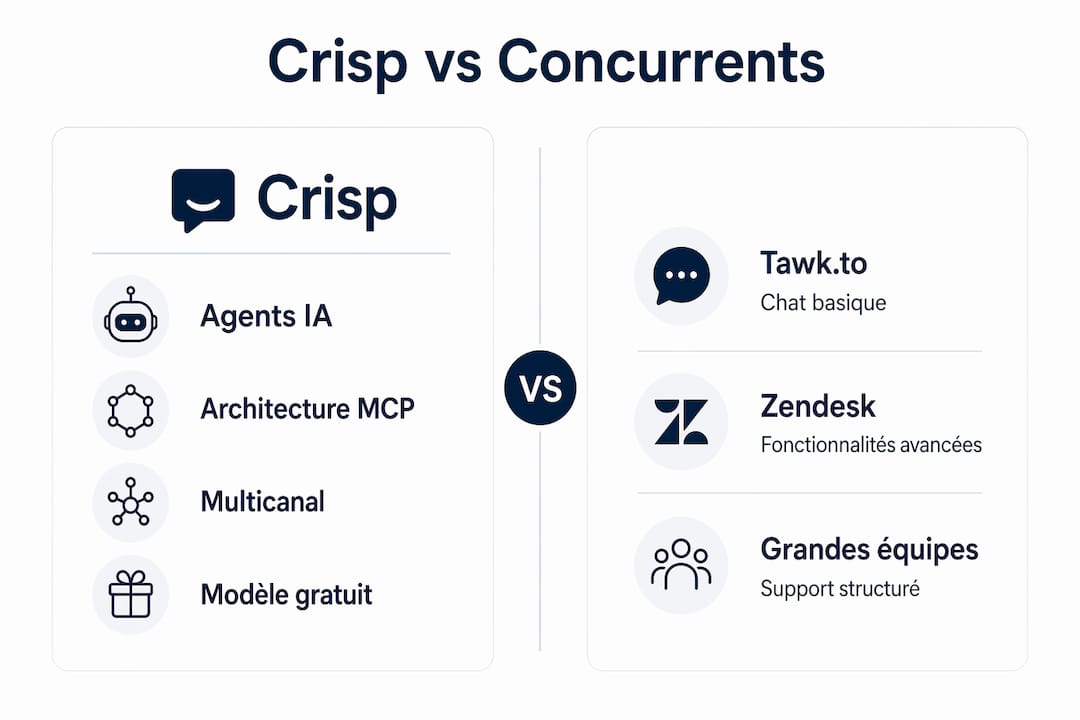 Crisp vs Concurrents

Crisp

Agents IA

Architecture MCP

Multicanal

Modèle gratuit

VS

Tawk.to
Chat basique

Zendesk
Fonctionnalités avancées

Grandes équipes
Support structuré